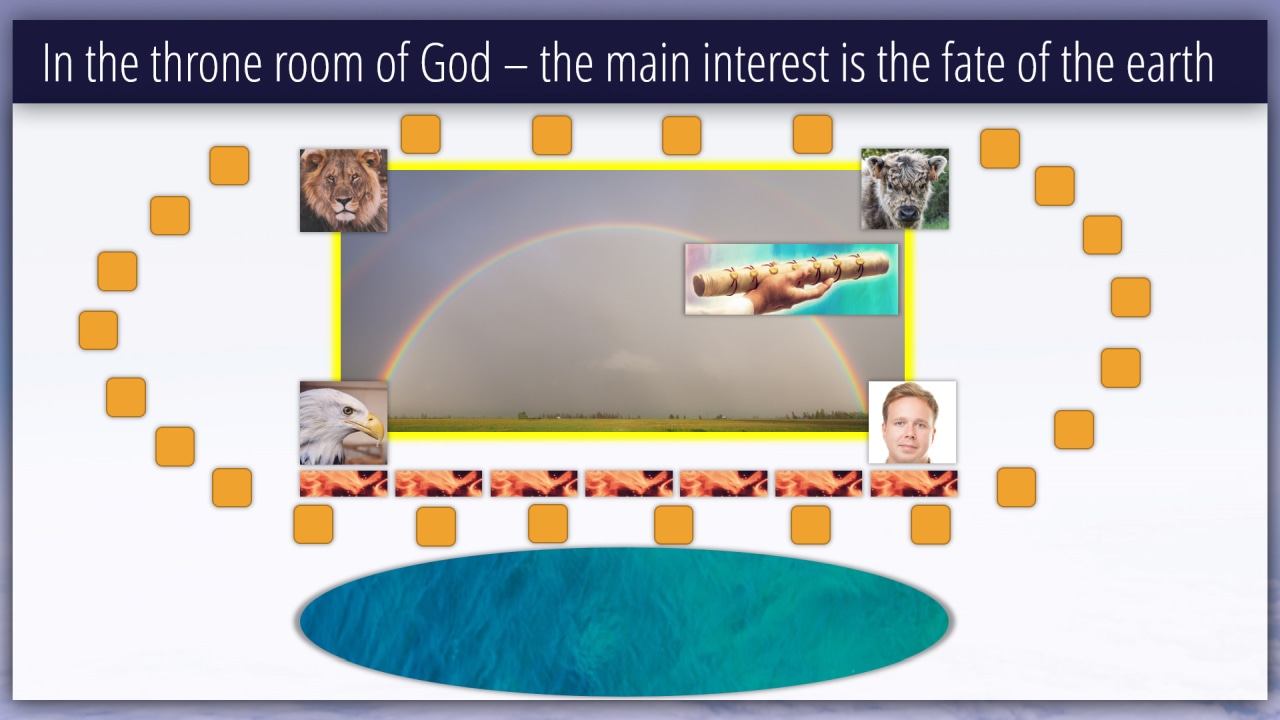 In the throne room of God – the main interest is the fate of the earth